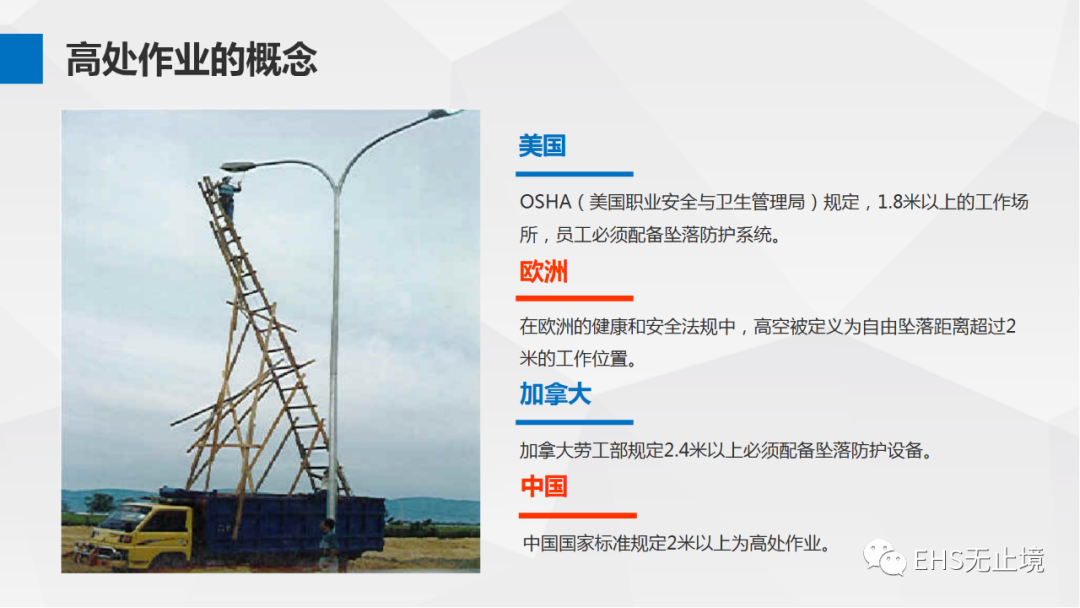 高处作业的概念

美国

OSHA（美国职业安全与卫生管理局）规定，1.8米以上的工作场所，员工必须配备坠落防护系统。

欧洲

在欧洲的健康和安全法规中，高空被定义为自由坠落距离超过2米的工作位置。

加拿大

加拿大劳工部规定2.4米以上必须配备坠落防护设备。

中国

中国国家标准规定2米以上为高处作业。

EHS无止境